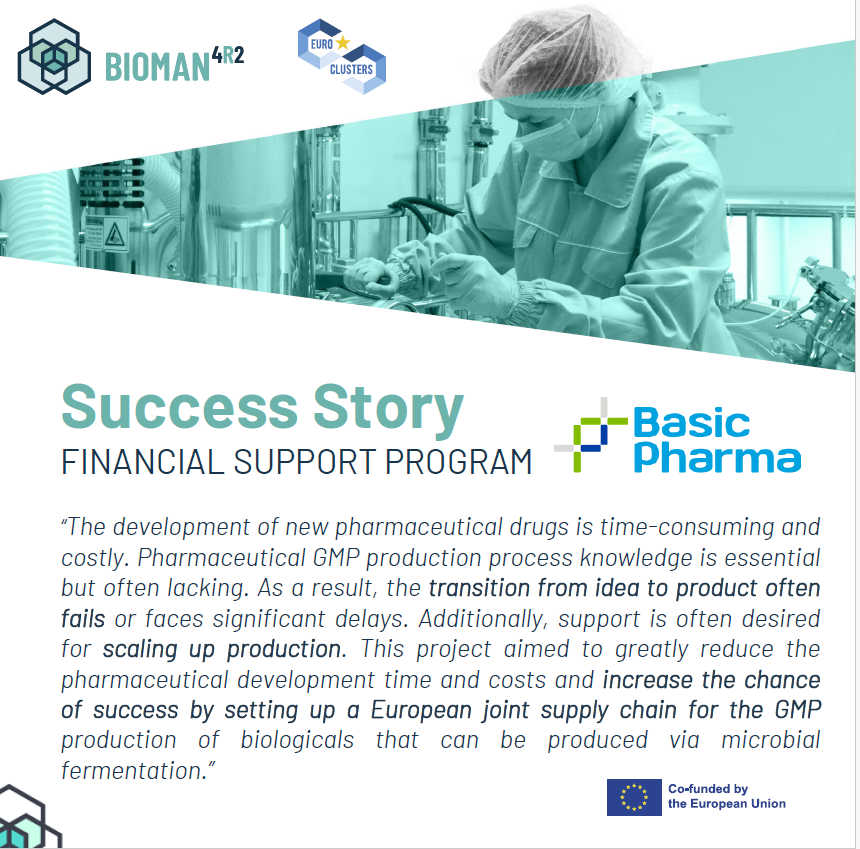 BIOMAN$^{4R2}$

EURO CLUSTERS

Success Story
FINANCIAL SUPPORT PROGRAM

Basic Pharma

"The development of new pharmaceutical drugs is time-consuming and costly. Pharmaceutical GMP production process knowledge is essential but often lacking. As a result, the transition from idea to product often fails or faces significant delays. Additionally, support is often desired for scaling up production. This project aimed to greatly reduce the pharmaceutical development time and costs and increase the chance of success by setting up a European joint supply chain for the GMP production of biologicals that can be produced via microbial fermentation."

Co-funded by the European Union